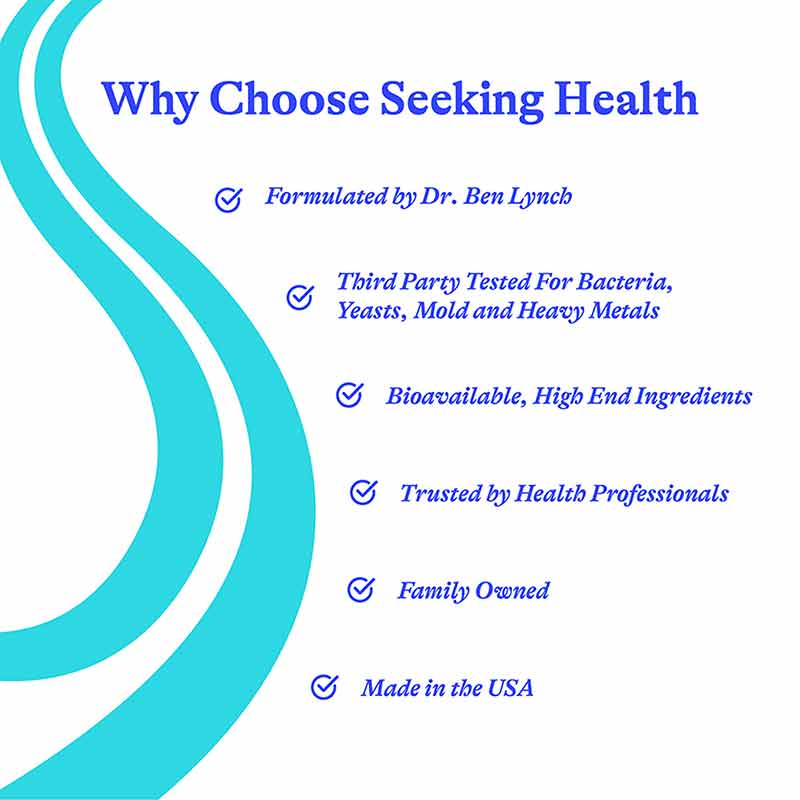 Why Choose Seeking Health

Formulated by Dr. Ben Lynch

Third Party Tested For Bacteria, Yeasts, Mold and Heavy Metals

Bioavailable, High End Ingredients

Trusted by Health Professionals

Family Owned

Made in the USA